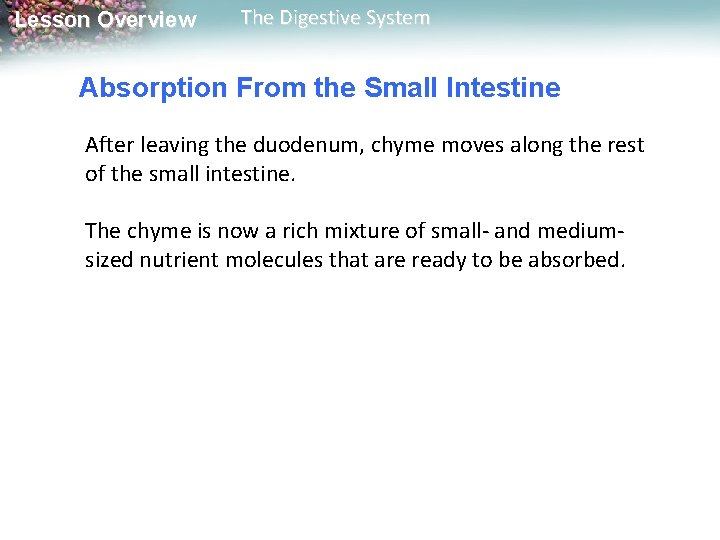 Lesson Overview The Digestive System

Absorption From the Small Intestine

After leaving the duodenum, chyme moves along the rest of the small intestine.

The chyme is now a rich mixture of small- and medium-sized nutrient molecules that are ready to be absorbed.